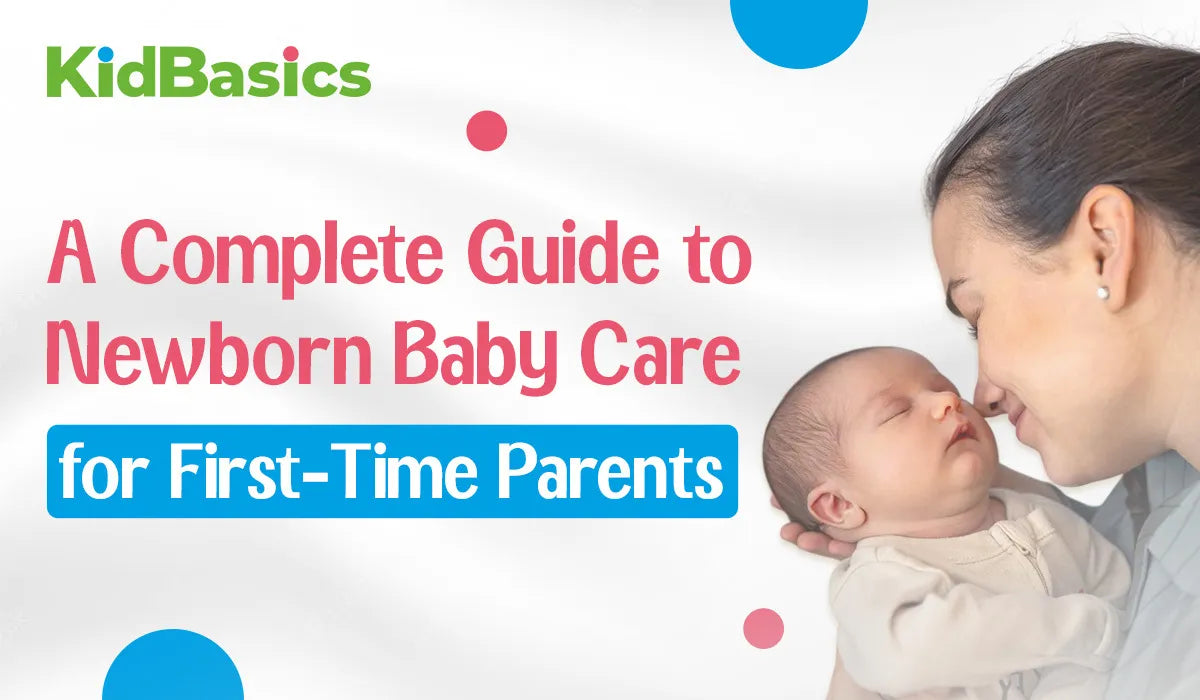 KidBasics

A Complete Guide to Newborn Baby Care

for First-Time Parents